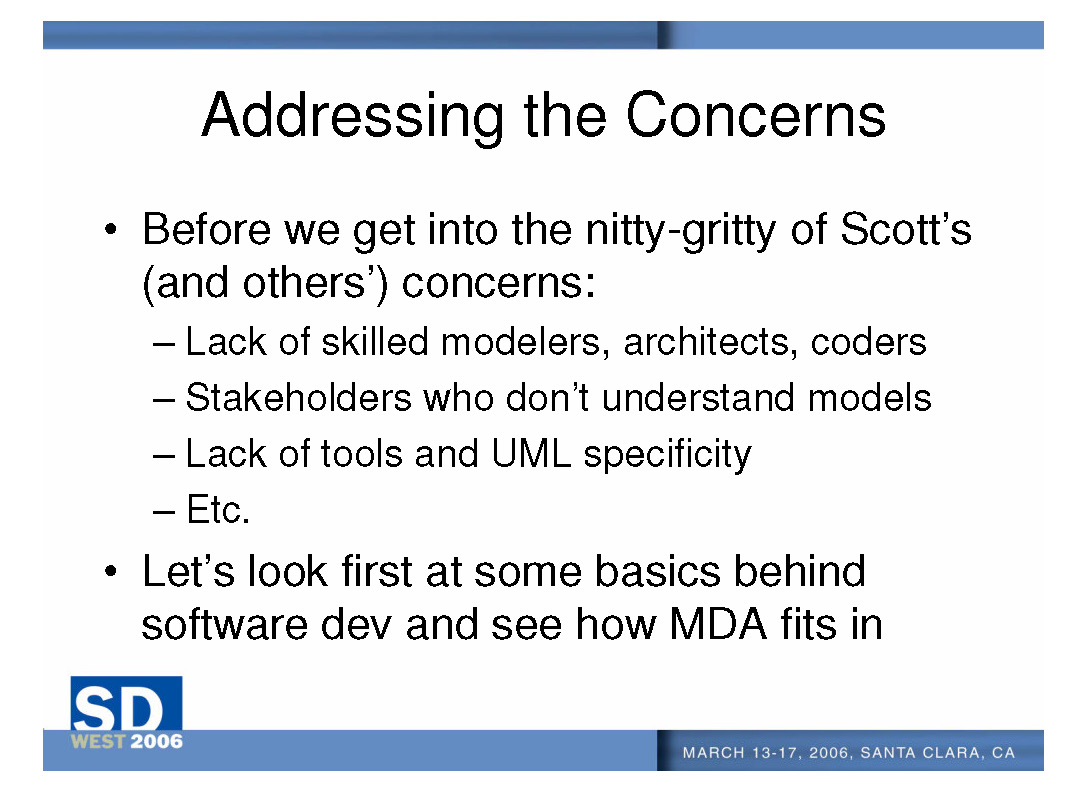 Addressing the Concerns

• Before we get into the nitty-gritty of Scott's (and others') concerns:

– Lack of skilled modelers, architects, coders

– Stakeholders who don't understand models

– Lack of tools and UML specificity

– Etc.

• Let's look first at some basics behind software dev and see how MDA fits in

SD WEST 2006

MARCH 13-17, 2006, SANTA CLARA, CA